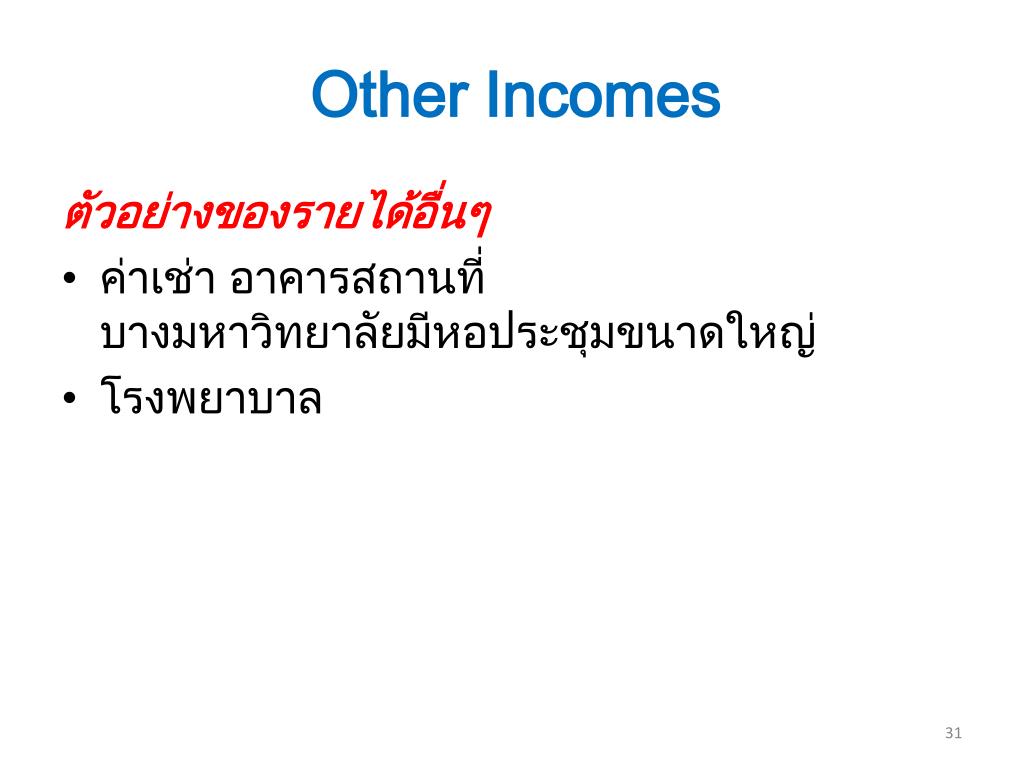 Other Incomes

ตัวอย่างของรายได้อื่นๆ

• ค่าเช่า อาคารสถานที่ บางมหาวิทยาลัยมีหอประชุมขนาดใหญ่
• โรงพยาบาล

31